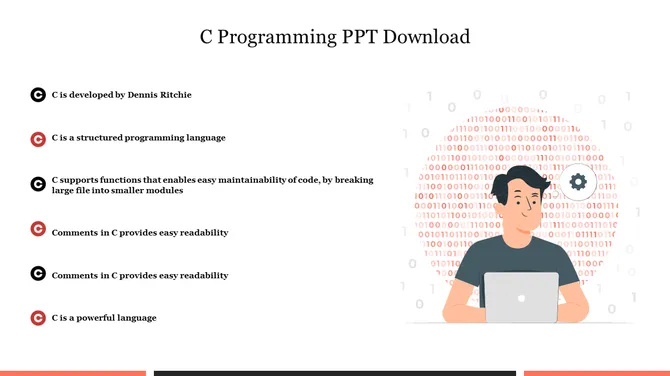 C Programming PPT Download

C is developed by Dennis Ritchie

C is a structured programming language

C supports functions that enables easy maintainability of code, by breaking large file into smaller modules

Comments in C provides easy readability

Comments in C provides easy readability

C is a powerful language